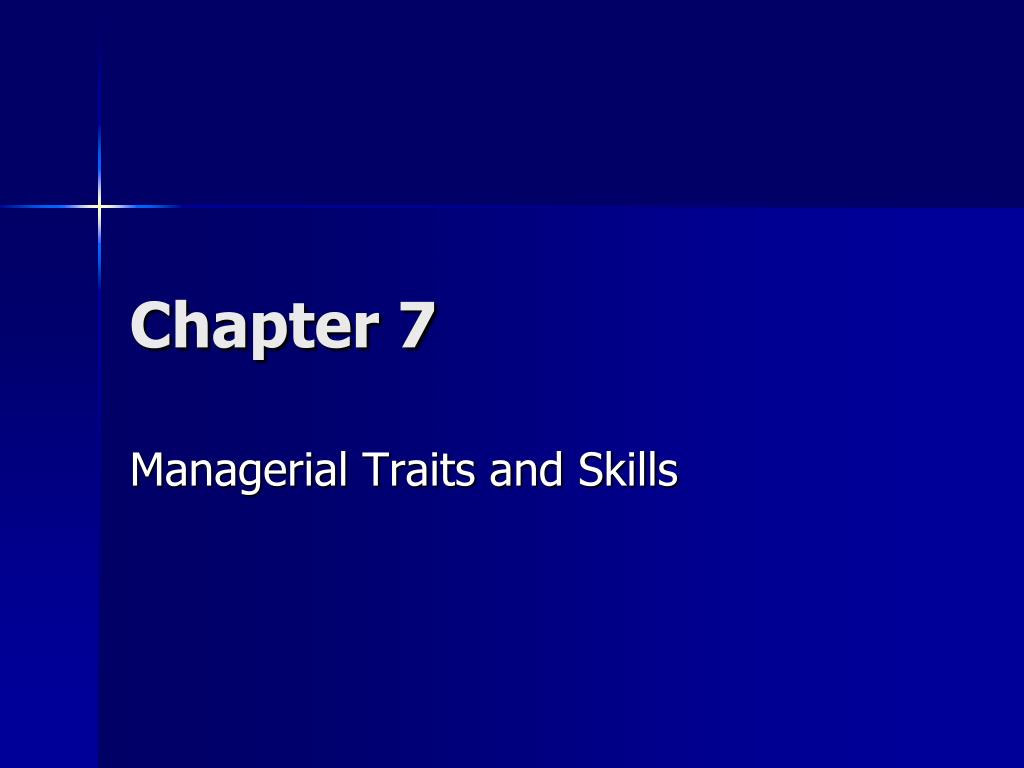 Chapter 7

Managerial Traits and Skills